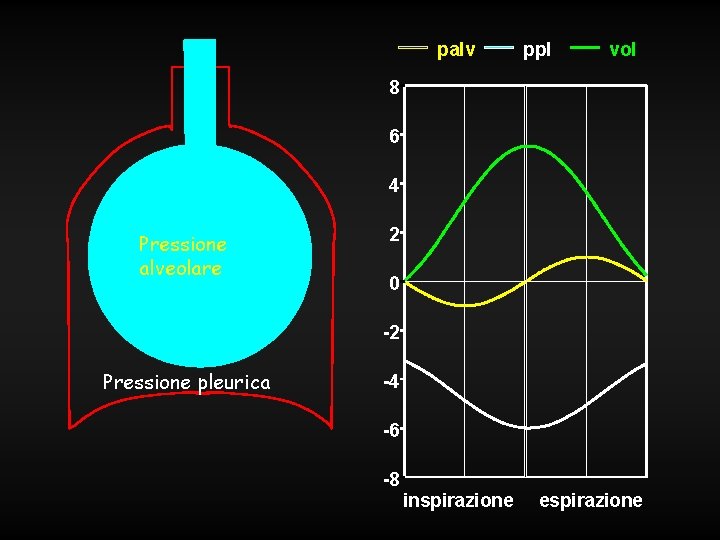 Pressione alveolare

Pressione pleurica

palv ppl vol

8
6
4
2
0
-2
-4
-6
-8

inspirazione espirazione